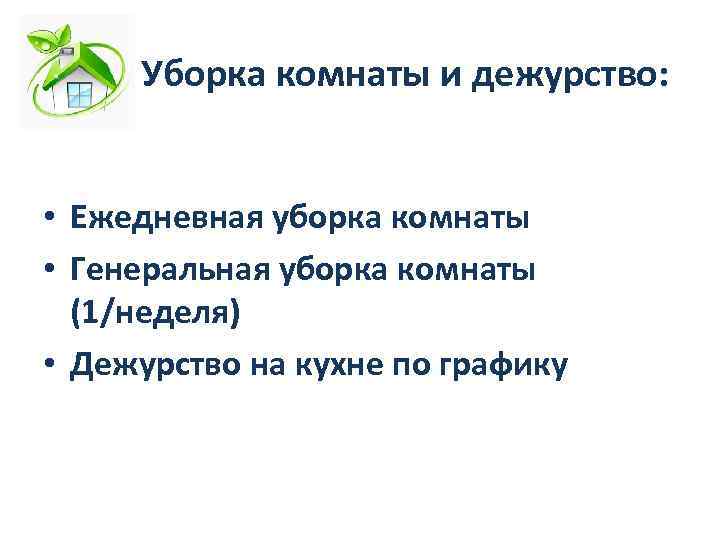 Уборка комнаты и дежурство:

• Ежедневная уборка комнаты
• Генеральная уборка комнаты (1/неделя)
• Дежурство на кухне по графику